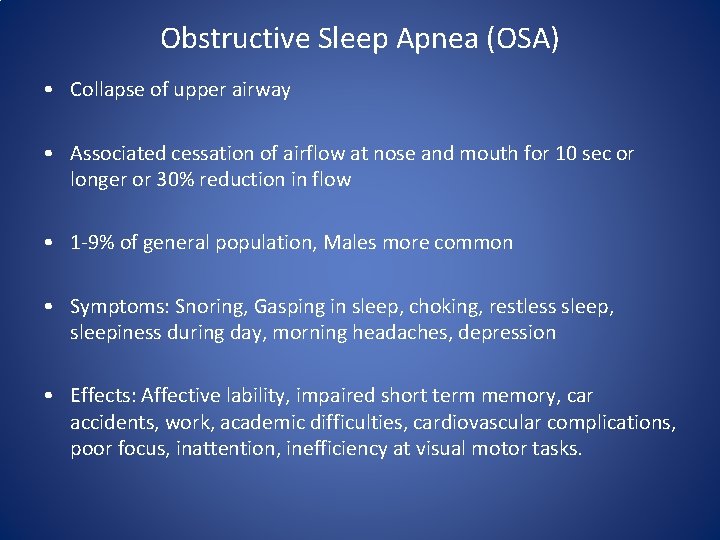 Obstructive Sleep Apnea (OSA)

• Collapse of upper airway

• Associated cessation of airflow at nose and mouth for 10 sec or longer or 30% reduction in flow

• 1-9% of general population, Males more common

• Symptoms: Snoring, Gasping in sleep, choking, restless sleep, sleepiness during day, morning headaches, depression

• Effects: Affective lability, impaired short term memory, car accidents, work, academic difficulties, cardiovascular complications, poor focus, inattention, inefficiency at visual motor tasks.